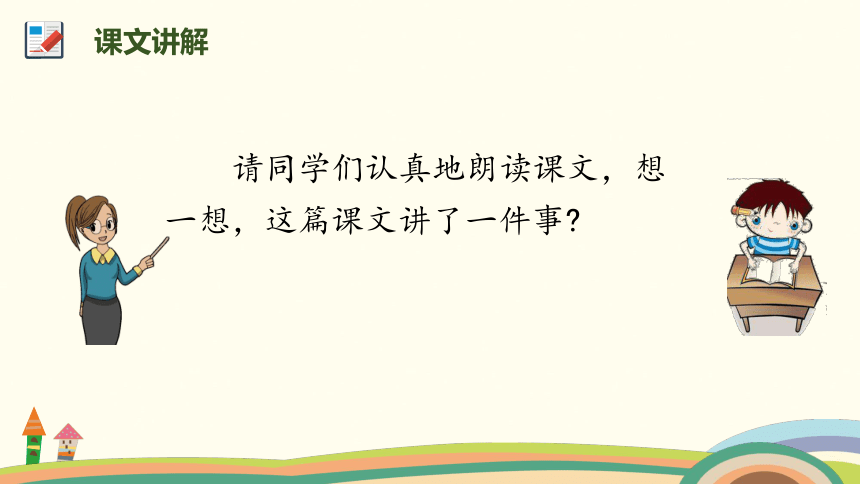 课文讲解

请同学们认真地朗读课文，想一想，这篇课文讲了一件事？